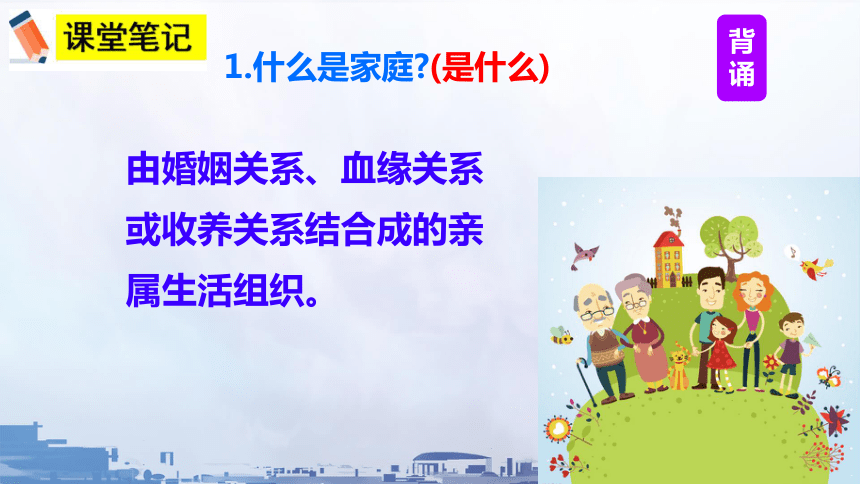 课堂笔记

1.什么是家庭?(是什么)

背诵

由婚姻关系、血缘关系或收养关系结合成的亲属生活组织。